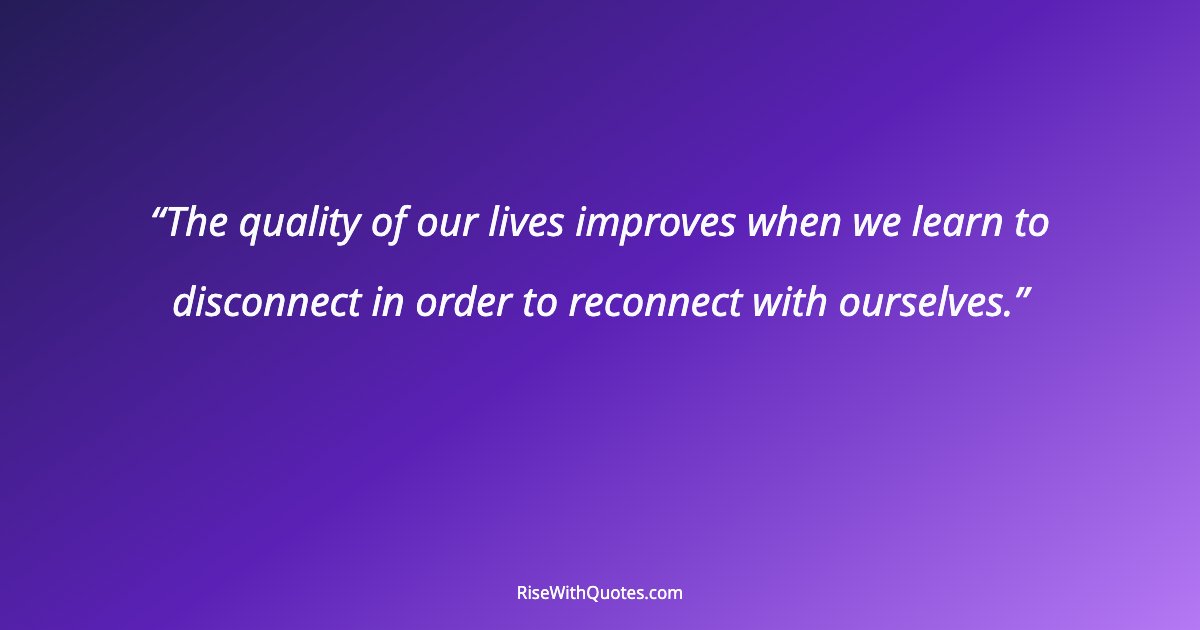 “The quality of our lives improves when we learn to disconnect in order to reconnect with ourselves.”

RiseWithQuotes.com